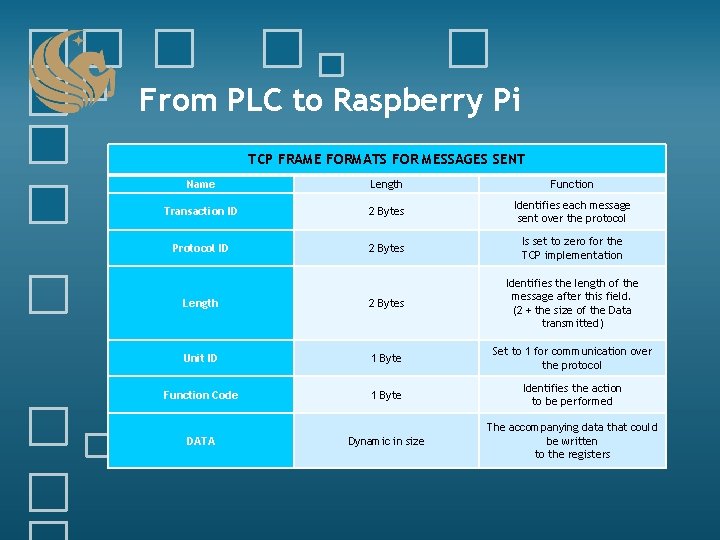 From PLC to Raspberry Pi

TCP FRAME FORMATS FOR MESSAGES SENT

| Name | Length | Function |
|---|---|---|
| Transaction ID | 2 Bytes | Identifies each message sent over the protocol |
| Protocol ID | 2 Bytes | Is set to zero for the TCP implementation |
| Length | 2 Bytes | Identifies the length of the message after this field. (2 + the size of the Data transmitted) |
| Unit ID | 1 Byte | Set to 1 for communication over the protocol |
| Function Code | 1 Byte | Identifies the action to be performed |
| DATA | Dynamic in size | The accompanying data that could be written to the registers |